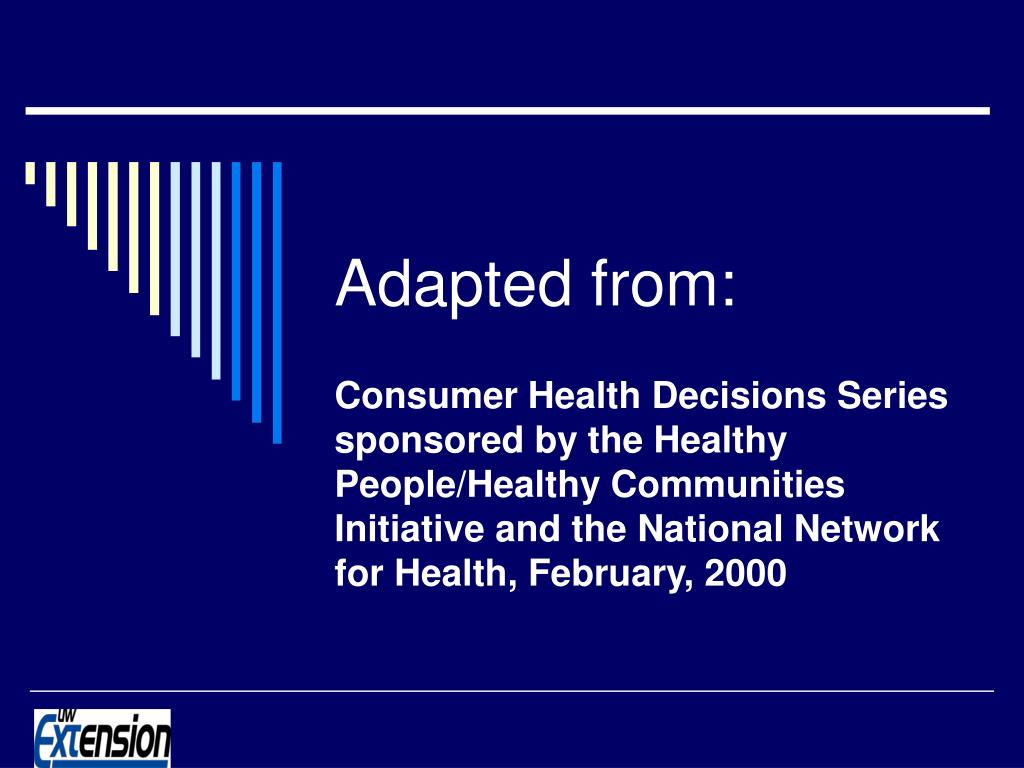 Adapted from:

Consumer Health Decisions Series sponsored by the Healthy People/Healthy Communities Initiative and the National Network for Health, February, 2000

UW
Extension